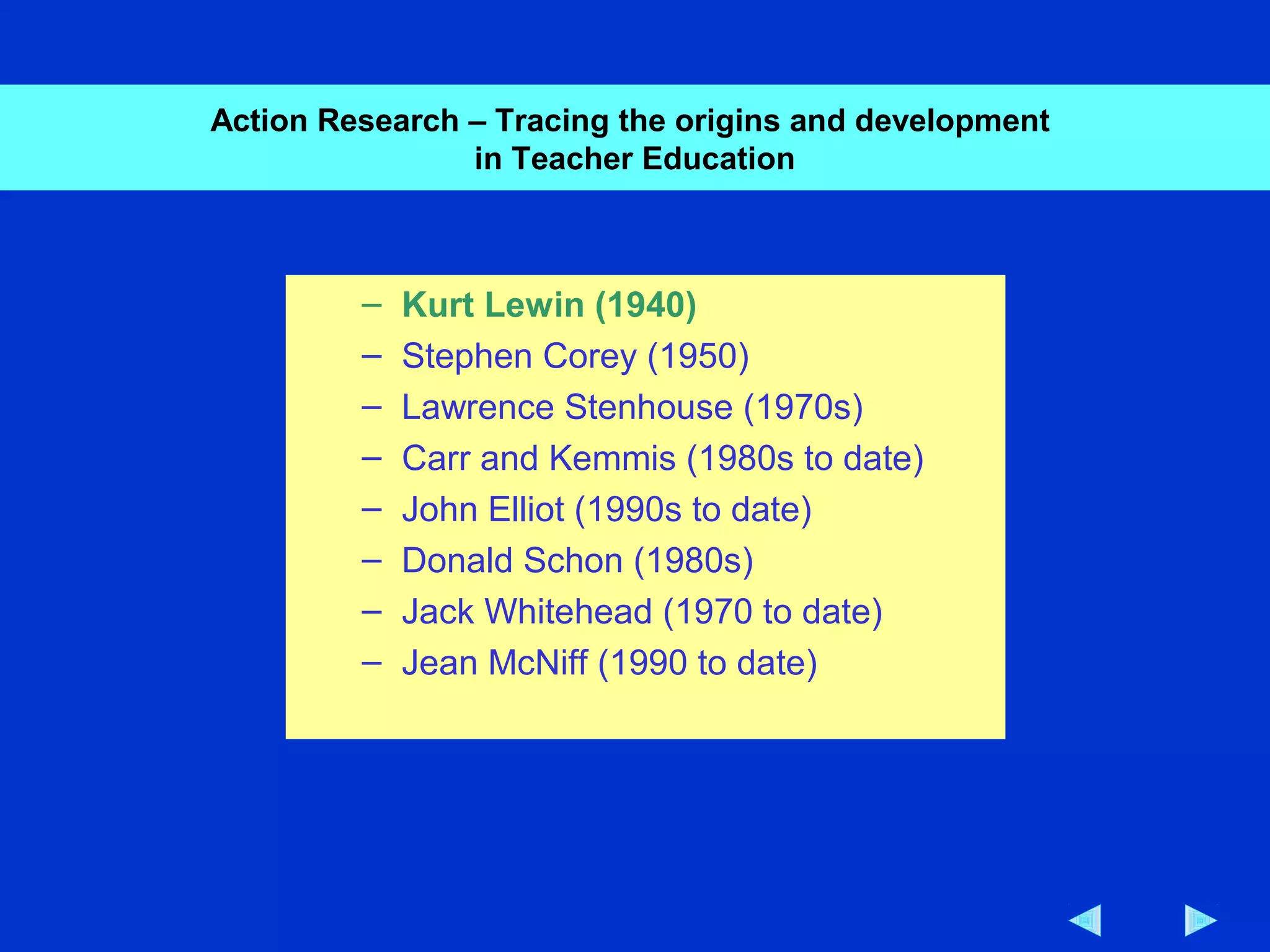 Action Research – Tracing the origins and development in Teacher Education

– Kurt Lewin (1940)
– Stephen Corey (1950)
– Lawrence Stenhouse (1970s)
– Carr and Kemmis (1980s to date)
– John Elliot (1990s to date)
– Donald Schon (1980s)
– Jack Whitehead (1970 to date)
– Jean McNiff (1990 to date)